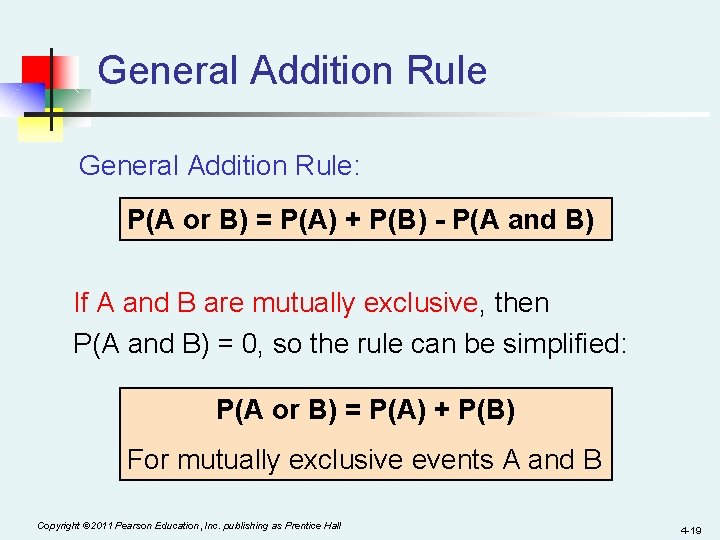 General Addition Rule

General Addition Rule:

P(A or B) = P(A) + P(B) - P(A and B)

If A and B are mutually exclusive, then P(A and B) = 0, so the rule can be simplified:

P(A or B) = P(A) + P(B)

For mutually exclusive events A and B

Copyright ©2011 Pearson Education, Inc. publishing as Prentice Hall

4-19